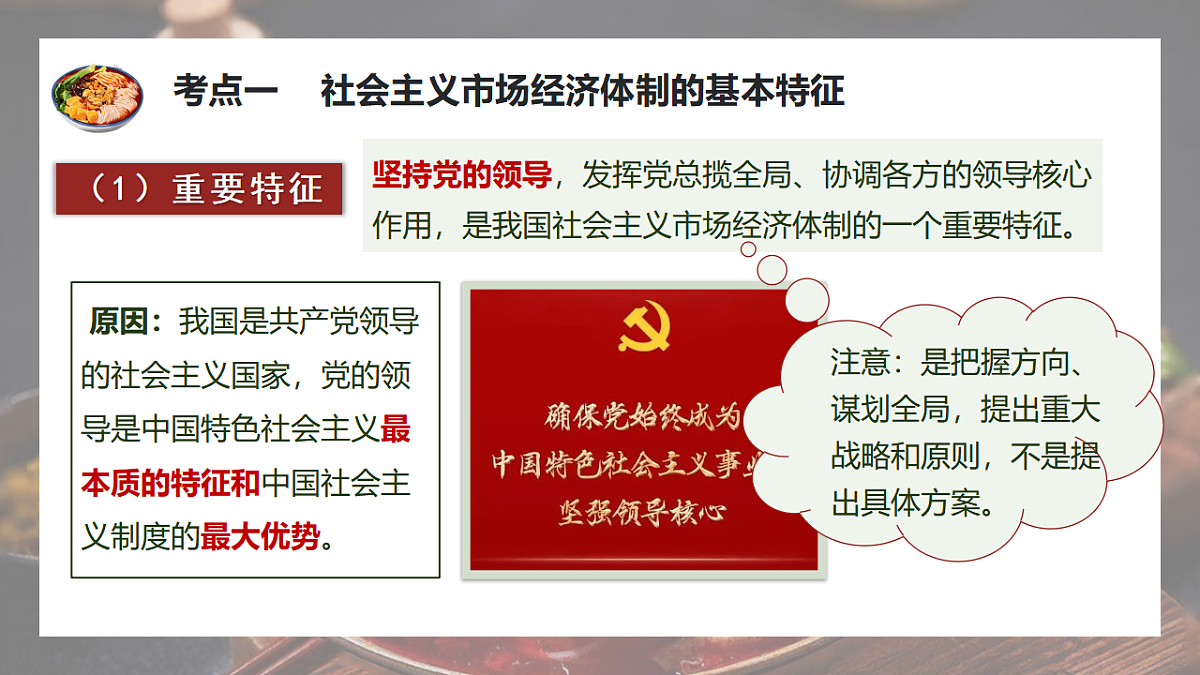 考点一　社会主义市场经济体制的基本特征

（1）重要特征

坚持党的领导，发挥党总揽全局、协调各方的领导核心作用，是我国社会主义市场经济体制的一个重要特征。

原因：我国是共产党领导的社会主义国家，党的领导是中国特色社会主义最本质的特征和中国社会主义制度的最大优势。

确保党始终成为中国特色社会主义事业坚强领导核心

注意：是把握方向、谋划全局，提出重大战略和原则，不是提出具体方案。